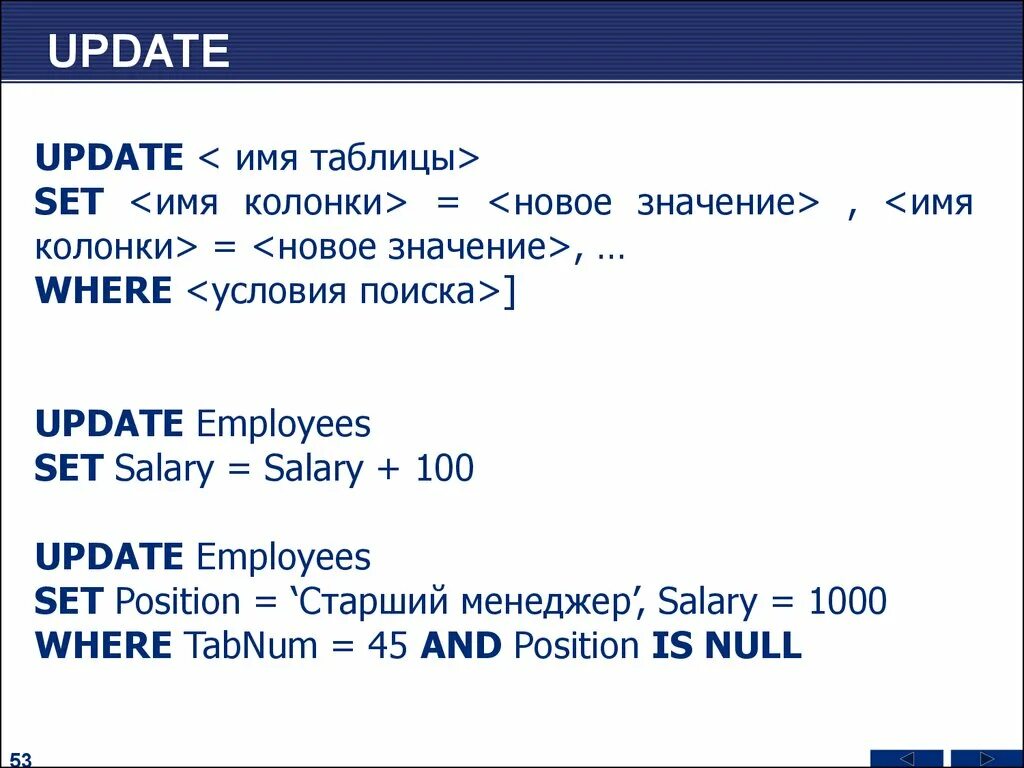 UPDATE

UPDATE < имя таблицы>
SET <имя колонки> = <новое значение> , <имя колонки> = <новое значение>, …
WHERE <условия поиска>]

UPDATE Employees
SET Salary = Salary + 100

UPDATE Employees
SET Position = ‘Старший менеджер’, Salary = 1000
WHERE TabNum = 45 AND Position IS NULL

53